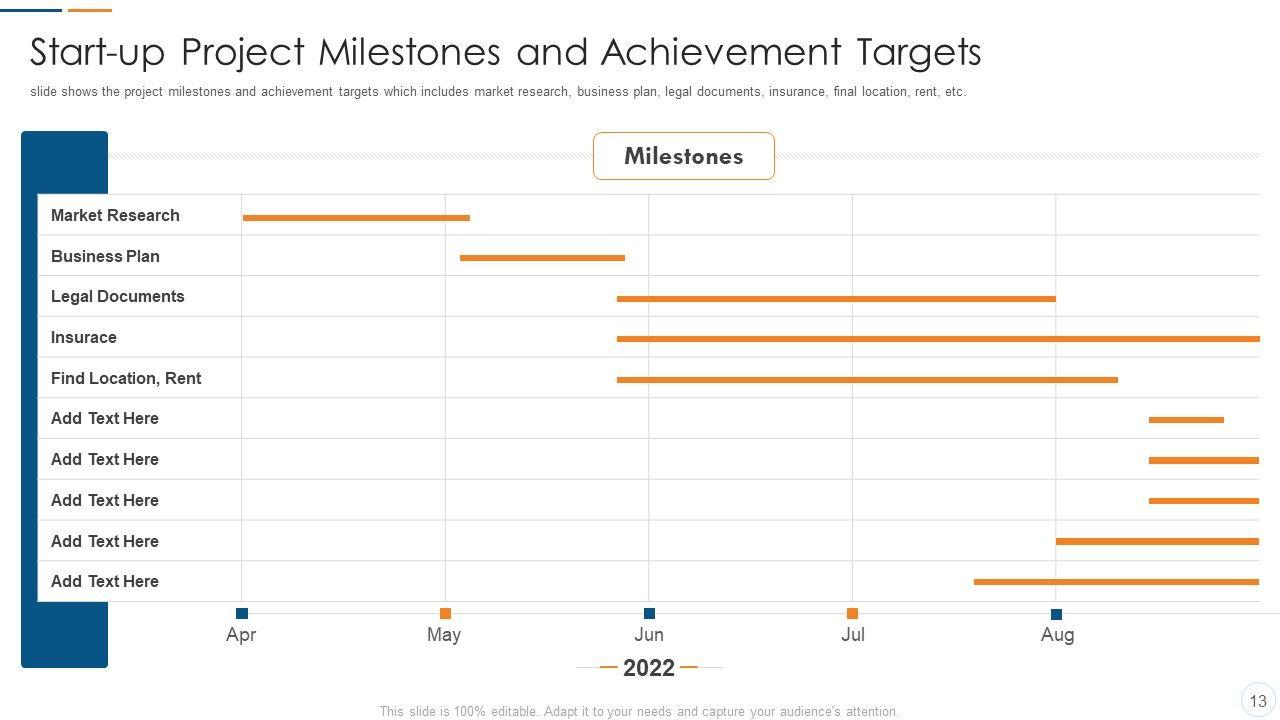 Start-up Project Milestones and Achievement Targets

slide shows the project milestones and achievement targets which includes market research, business plan, legal documents, insurance, final location, rent, etc.

Milestones

Market Research
Business Plan
Legal Documents
Insurace
Find Location, Rent
Add Text Here
Add Text Here
Add Text Here
Add Text Here
Add Text Here

Apr May Jun Jul Aug

2022

This slide is 100% editable. Adapt it to your needs and capture your audience's attention.

13